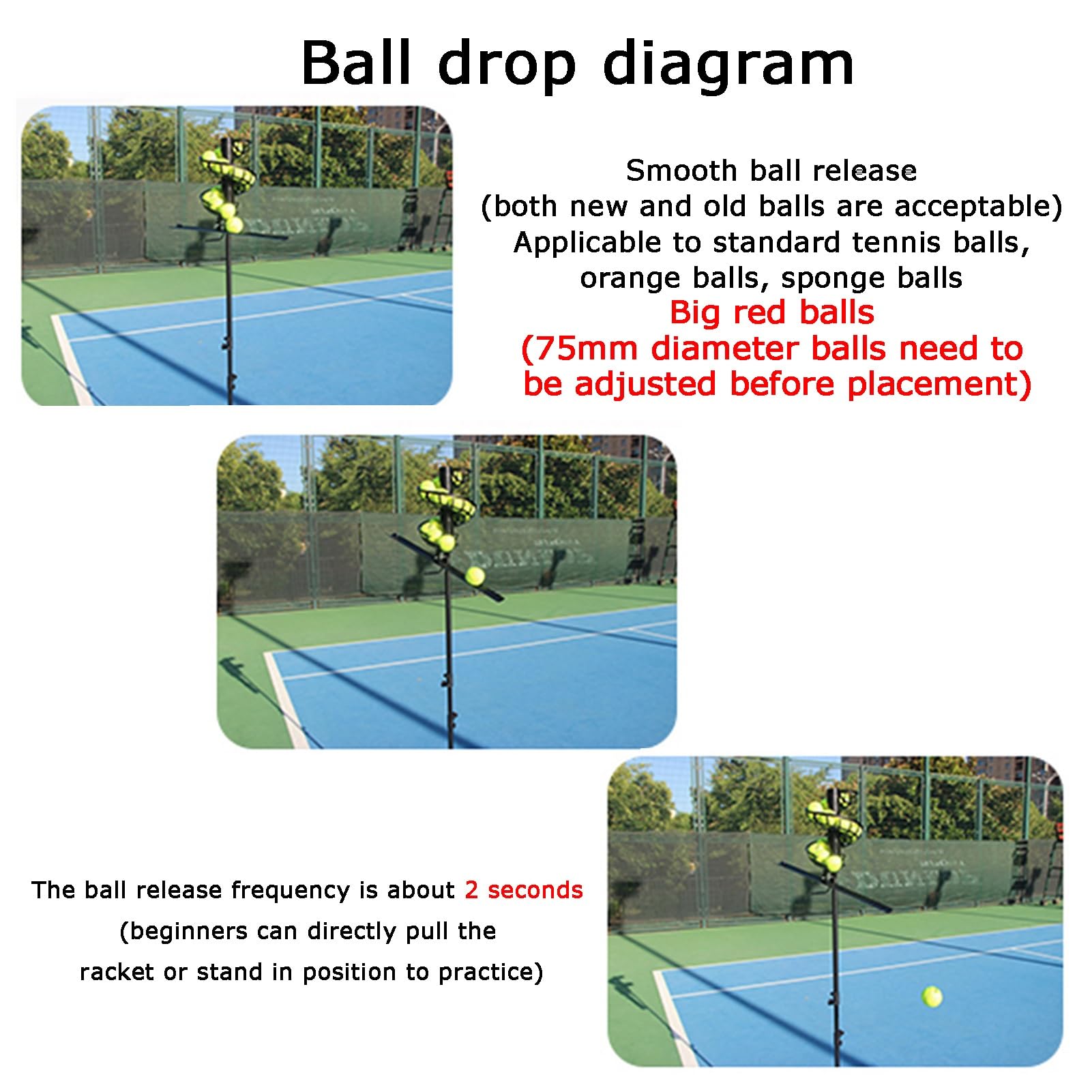 Ball drop diagram

Smooth ball release
(both new and old balls are acceptable)
Applicable to standard tennis balls, orange balls, sponge balls
Big red balls
(75mm diameter balls need to be adjusted before placement)

The ball release frequency is about 2 seconds
(beginners can directly pull the racket or stand in position to practice)